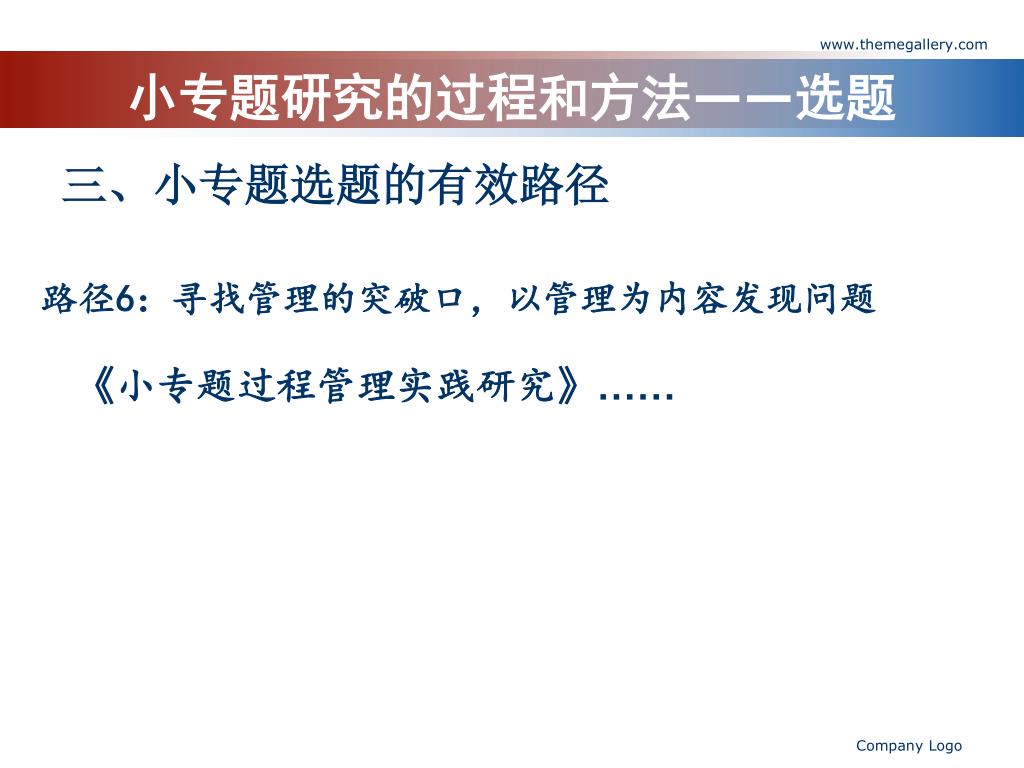 www.themegallery.com

小专题研究的过程和方法——选题

三、小专题选题的有效路径

路径6：寻找管理的突破口，以管理为内容发现问题

《小专题过程管理实践研究》……

Company Logo